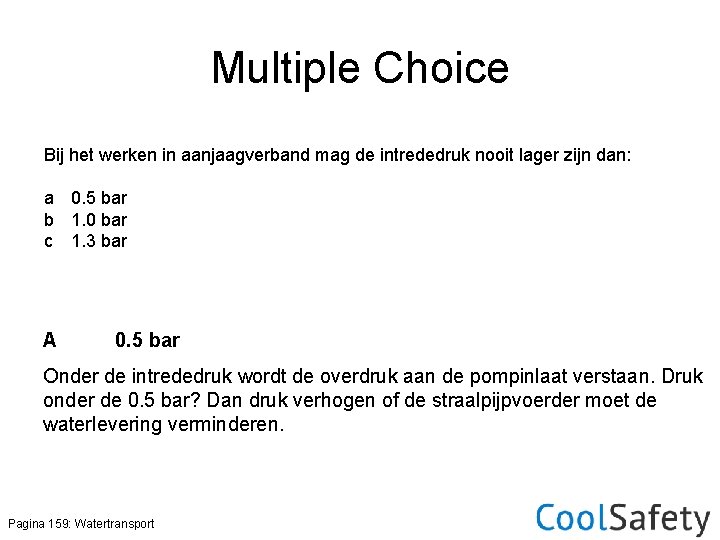 Multiple Choice

Bij het werken in aanjaagverband mag de intrededruk nooit lager zijn dan:

a 0.5 bar
b 1.0 bar
c 1.3 bar

A 0.5 bar

Onder de intrededruk wordt de overdruk aan de pompinlaat verstaan. Druk onder de 0.5 bar? Dan druk verhogen of de straalpijpvoerder moet de waterlevering verminderen.

Pagina 159: Watertransport

CoolSafety